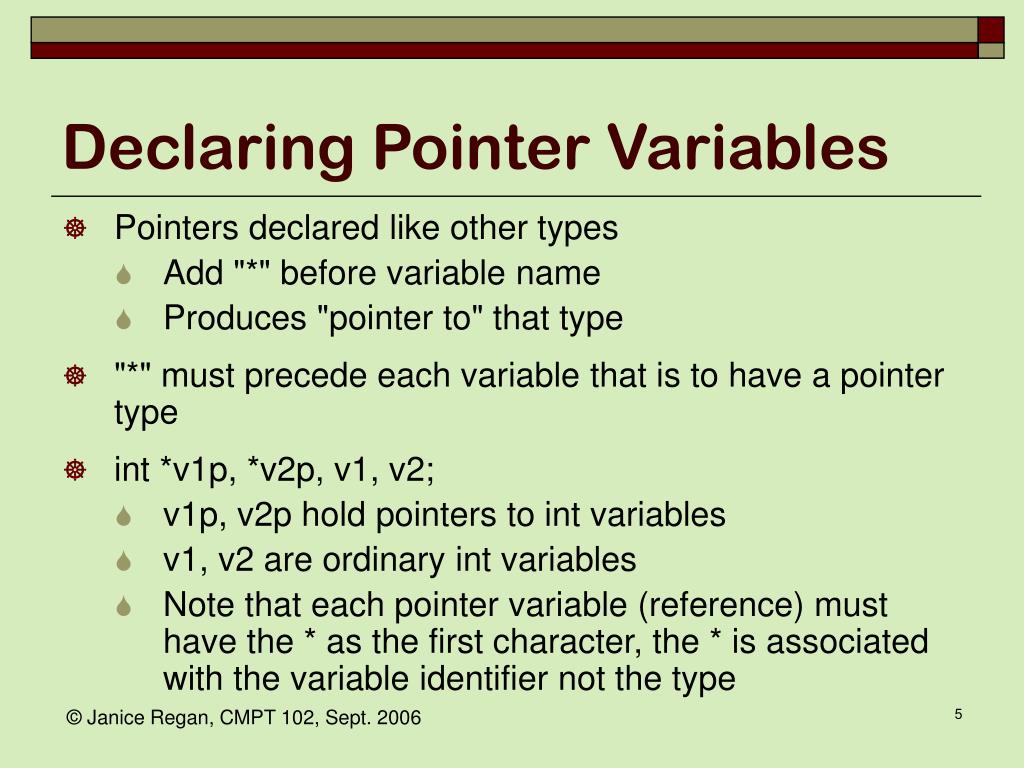 Declaring Pointer Variables

Pointers declared like other types

Add "*" before variable name

Produces "pointer to" that type

"*" must precede each variable that is to have a pointer type

int *v1p, *v2p, v1, v2;

v1p, v2p hold pointers to int variables

v1, v2 are ordinary int variables

Note that each pointer variable (reference) must have the * as the first character, the * is associated with the variable identifier not the type

© Janice Regan, CMPT 102, Sept. 2006

5